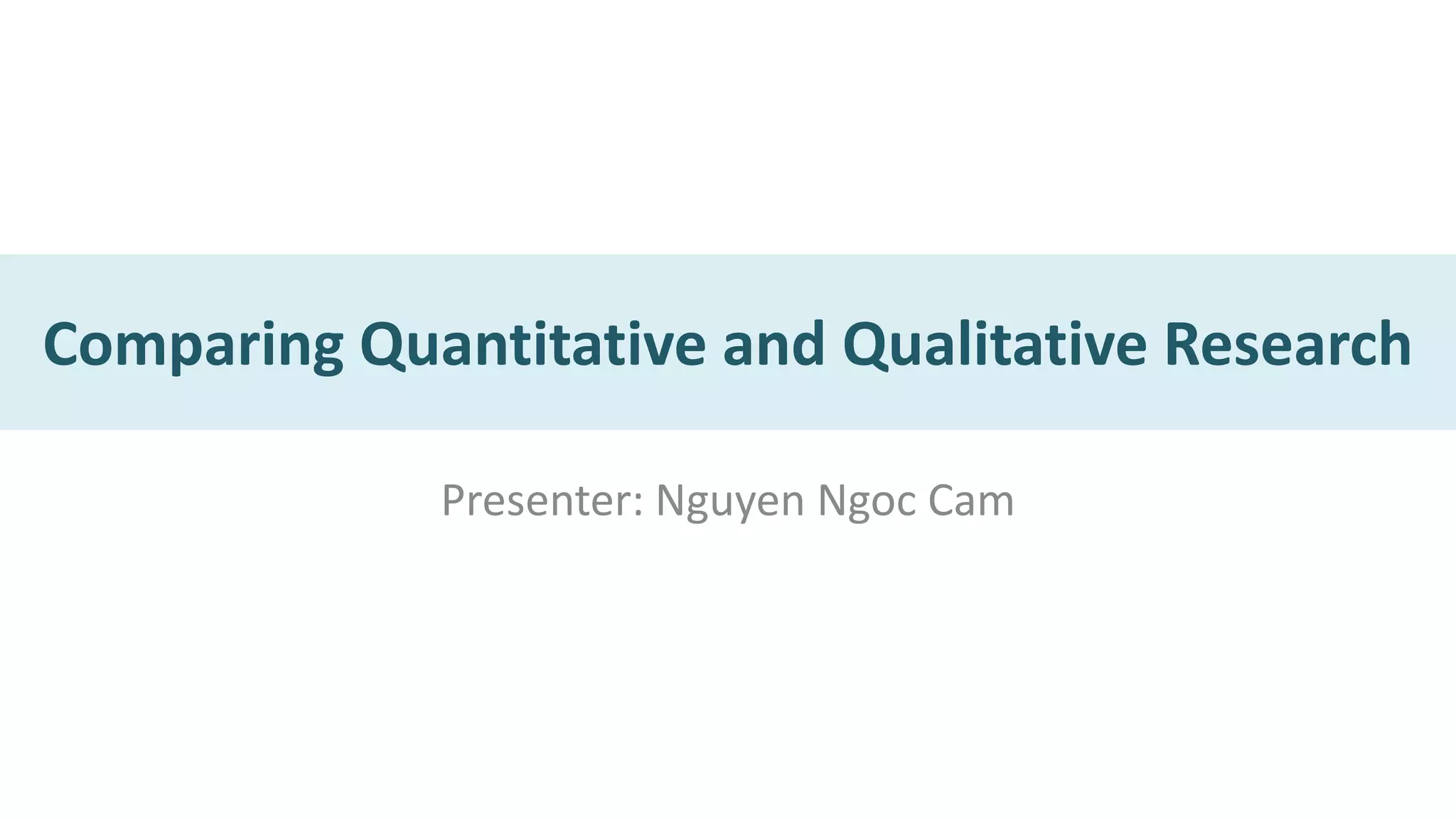 Comparing Quantitative and Qualitative Research

Presenter: Nguyen Ngoc Cam